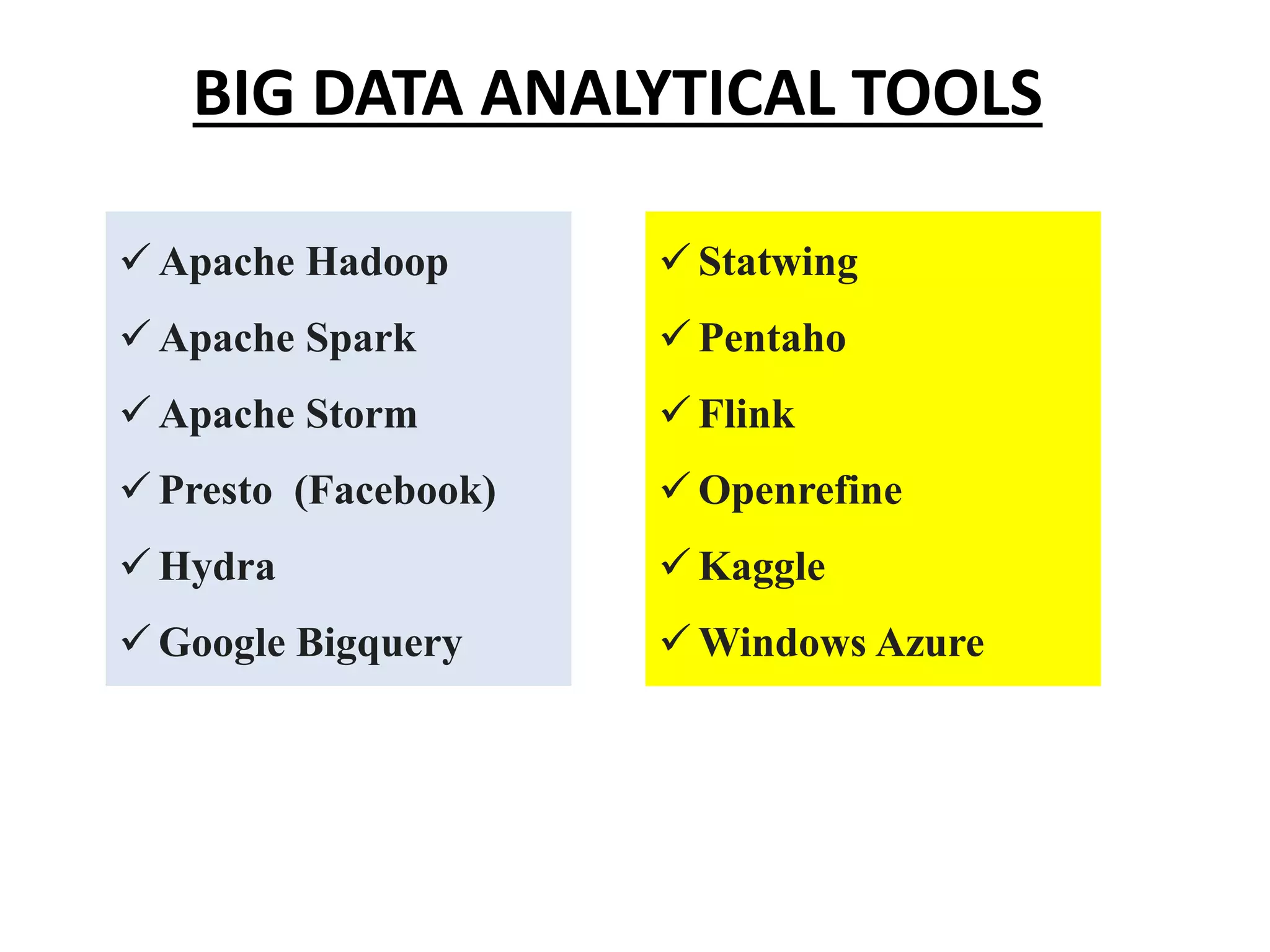 BIG DATA ANALYTICAL TOOLS

✓ Apache Hadoop
✓ Apache Spark
✓ Apache Storm
✓ Presto (Facebook)
✓ Hydra
✓ Google Bigquery

✓ Statwing
✓ Pentaho
✓ Flink
✓ Openrefine
✓ Kaggle
✓ Windows Azure